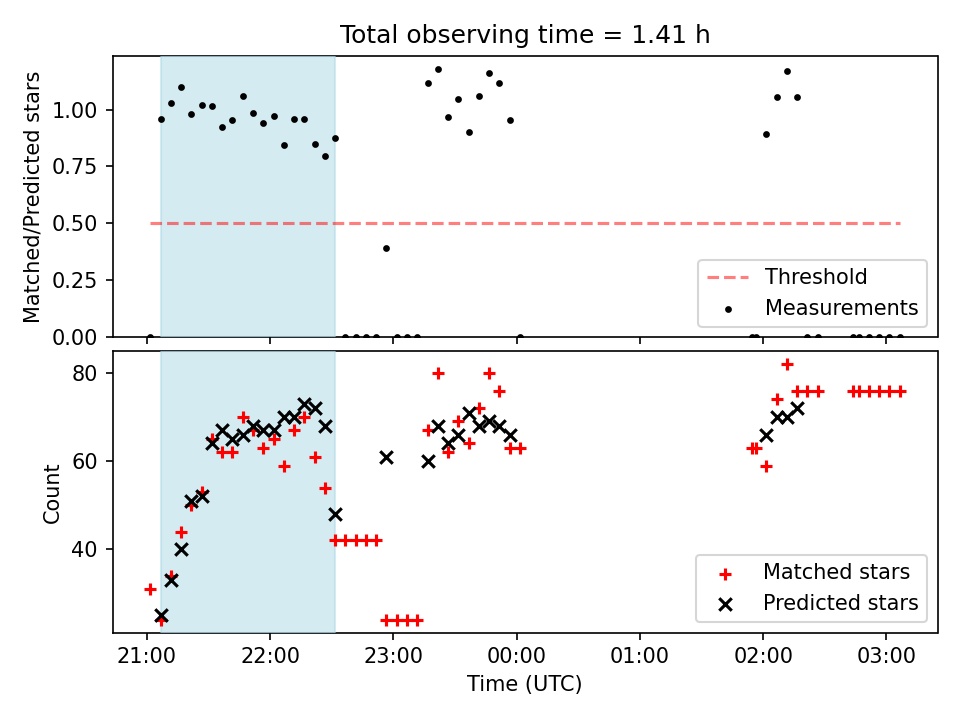 Total observing time = 1.41 h

Matched/Predicted stars

1.00
0.75
0.50
0.25
0.00

Threshold
Measurements

Count

80
60
40

Matched stars
Predicted stars

21:00
22:00
23:00
00:00
01:00
02:00
03:00

Time (UTC)